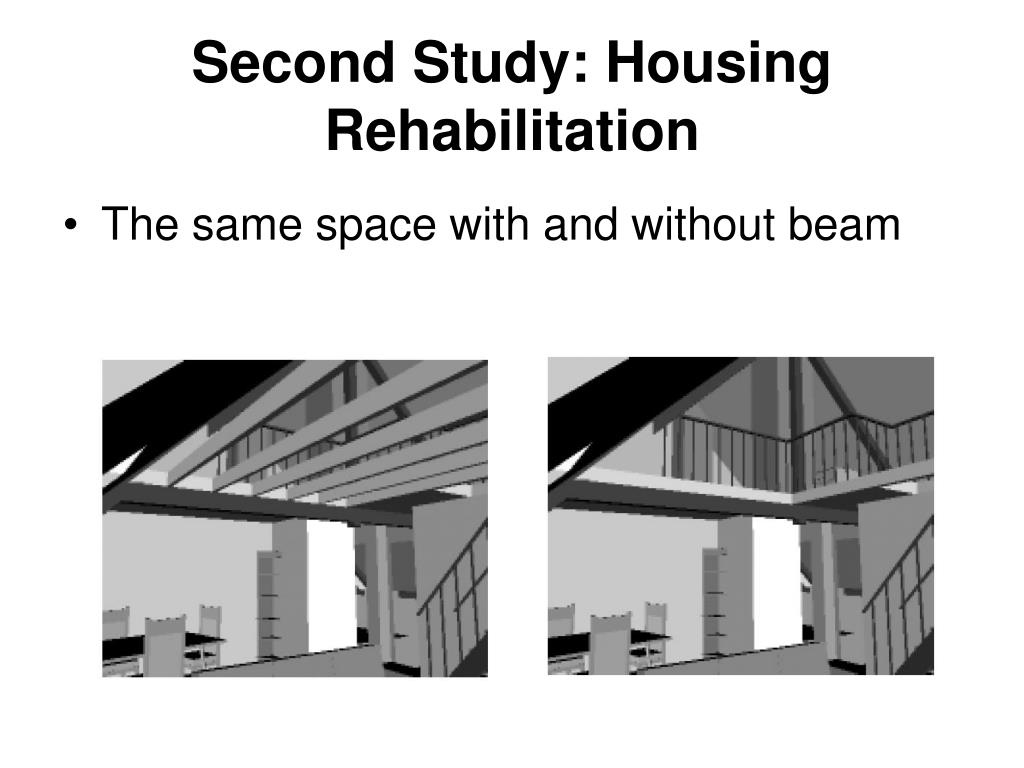 Second Study: Housing Rehabilitation

• The same space with and without beam